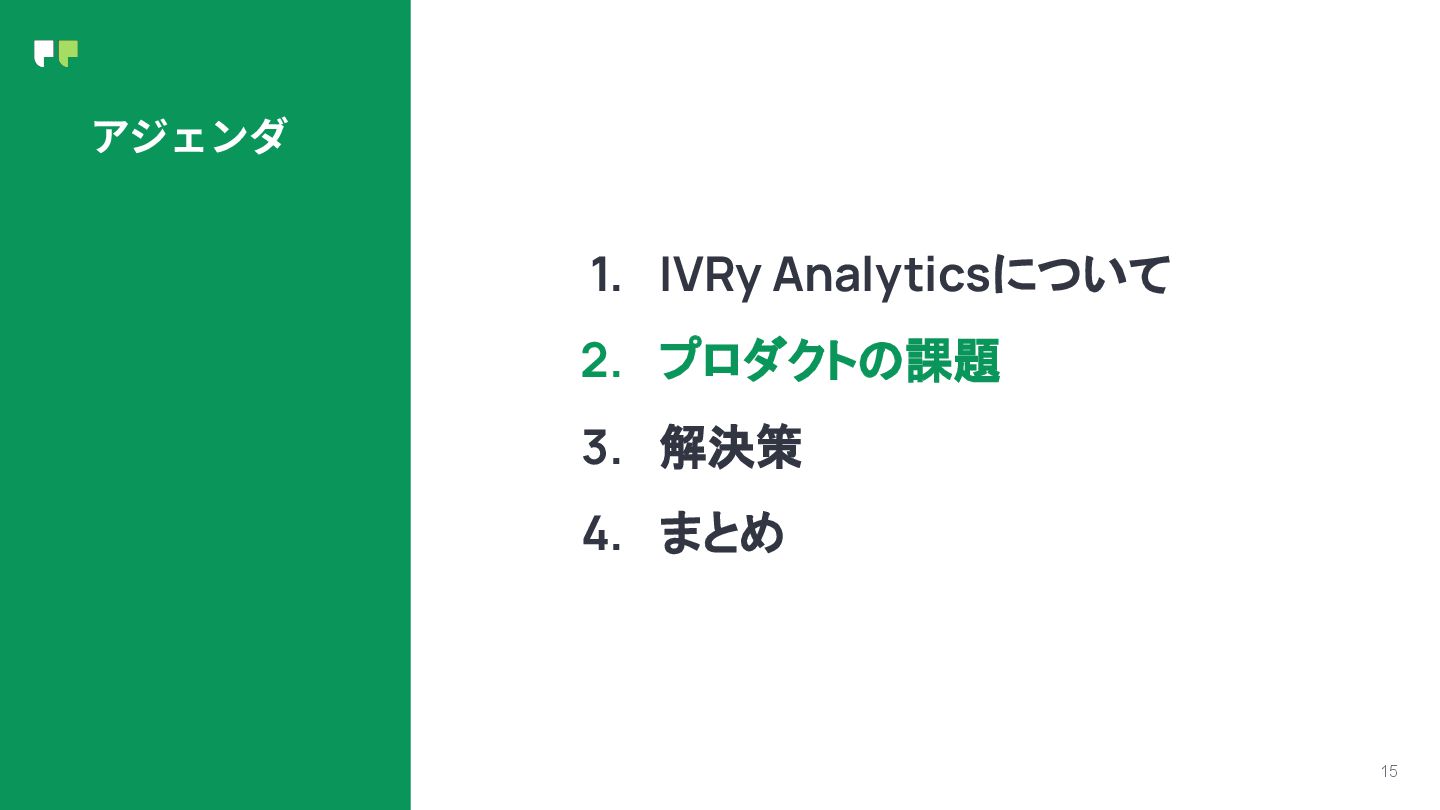 アジェンダ

1. IVRy Analyticsについて
2. プロダクトの課題
3. 解決策
4. まとめ

15